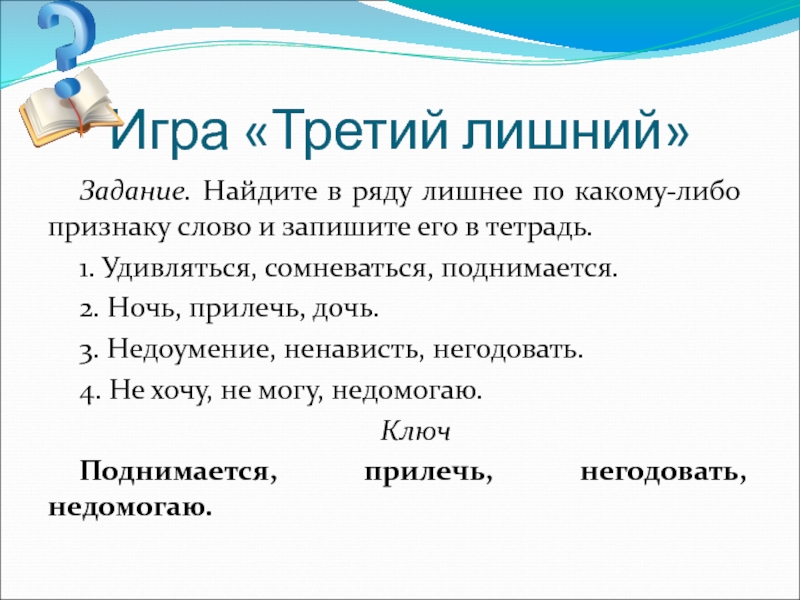 Игра «Третий лишний»

Задание. Найдите в ряду лишнее по какому-либо признаку слово и запишите его в тетрадь.

1. Удивляться, сомневаться, поднимается.

2. Ночь, прилечь, дочь.

3. Недоумение, ненависть, негодовать.

4. Не хочу, не могу, недомогаю.

Ключ

Поднимается, прилечь, негодовать, недомогаю.